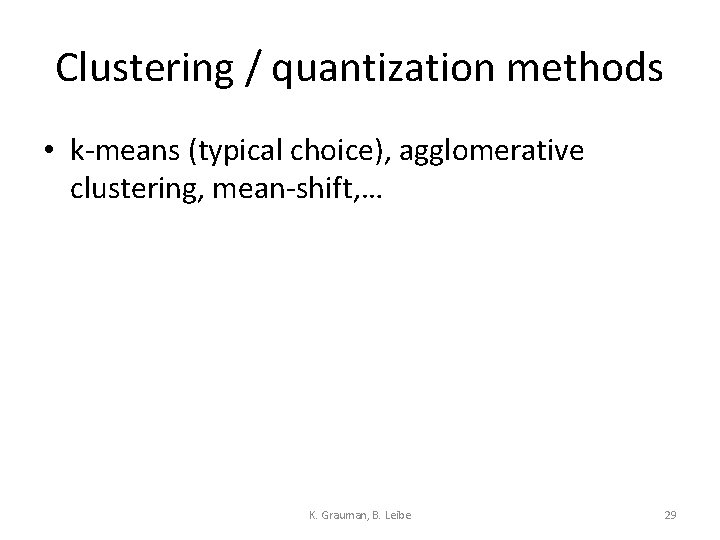 Clustering / quantization methods

• k-means (typical choice), agglomerative clustering, mean-shift,…

K. Grauman, B. Leibe

29